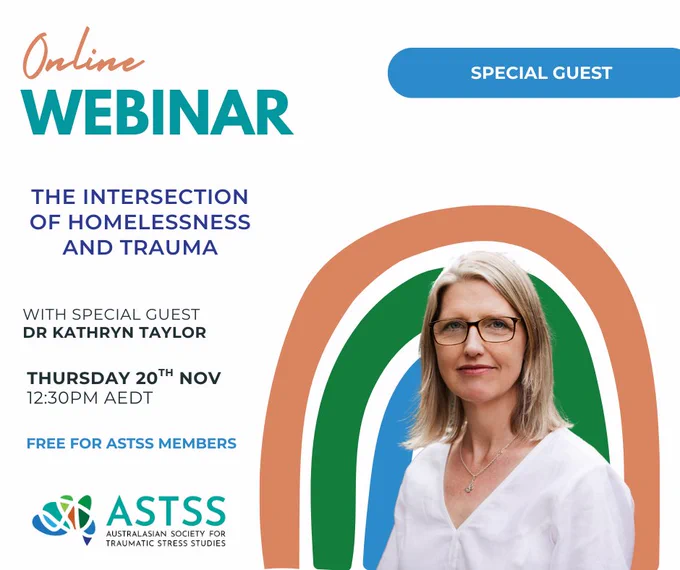 Online
WEBINAR

SPECIAL GUEST

THE INTERSECTION OF HOMELESSNESS AND TRAUMA

WITH SPECIAL GUEST
DR KATHRYN TAYLOR

THURSDAY 20$^{TH}$ NOV
12:30PM AEDT

FREE FOR ASTSS MEMBERS

ASTSS
AUSTRALASIAN SOCIETY FOR TRAUMATIC STRESS STUDIES